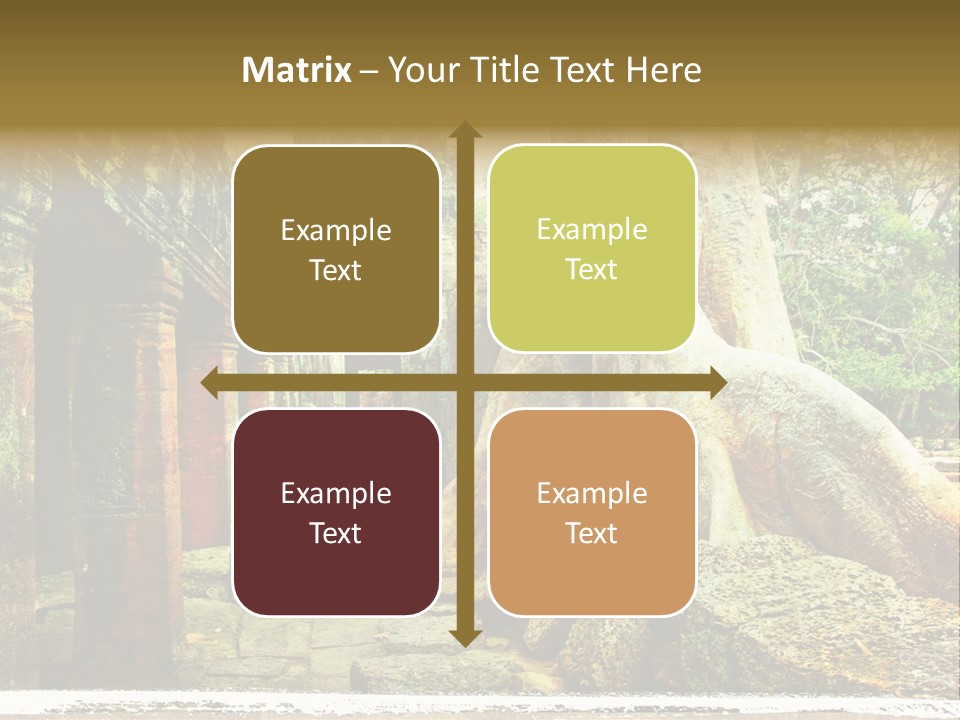 Matrix – Your Title Text Here

Example Text

Example Text

Example Text

Example Text